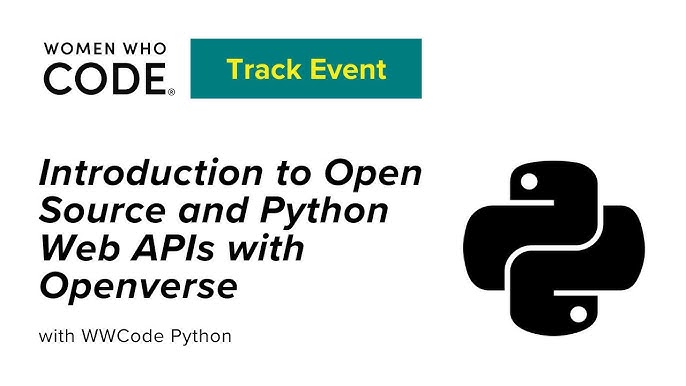 WOMEN WHO CODE®

Track Event

Introduction to Open Source and Python Web APIs with Openverse

with WWCode Python